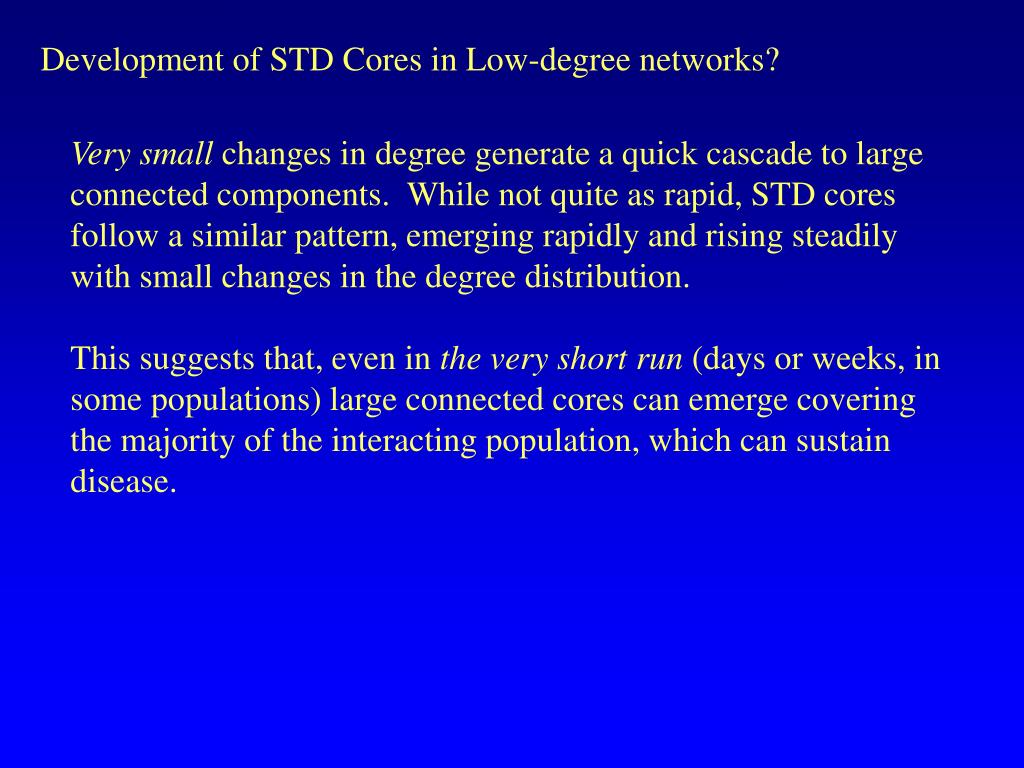 Development of STD Cores in Low-degree networks?

Very small changes in degree generate a quick cascade to large connected components. While not quite as rapid, STD cores follow a similar pattern, emerging rapidly and rising steadily with small changes in the degree distribution.

This suggests that, even in the very short run (days or weeks, in some populations) large connected cores can emerge covering the majority of the interacting population, which can sustain disease.